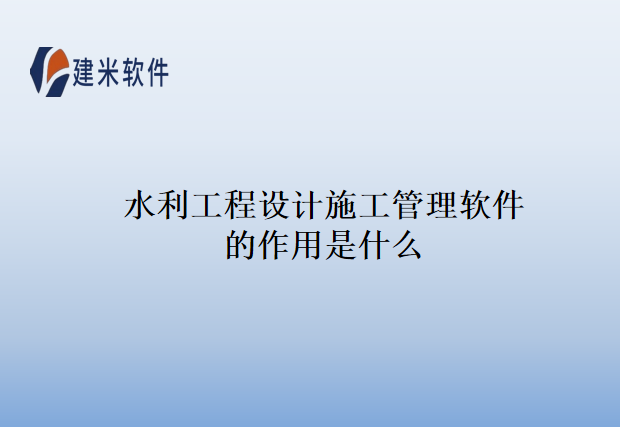 建米软件

水利工程设计施工管理软件的作用是什么